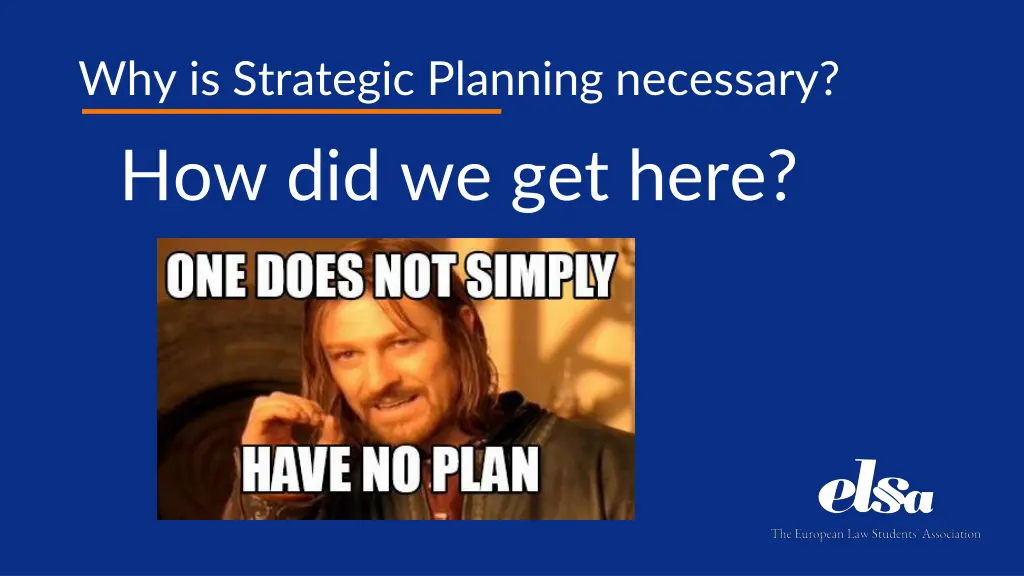 Why is Strategic Planning necessary?

How did we get here?

ONE DOES NOT SIMPLY

HAVE NO PLAN

elsa

The European Law Students' Association